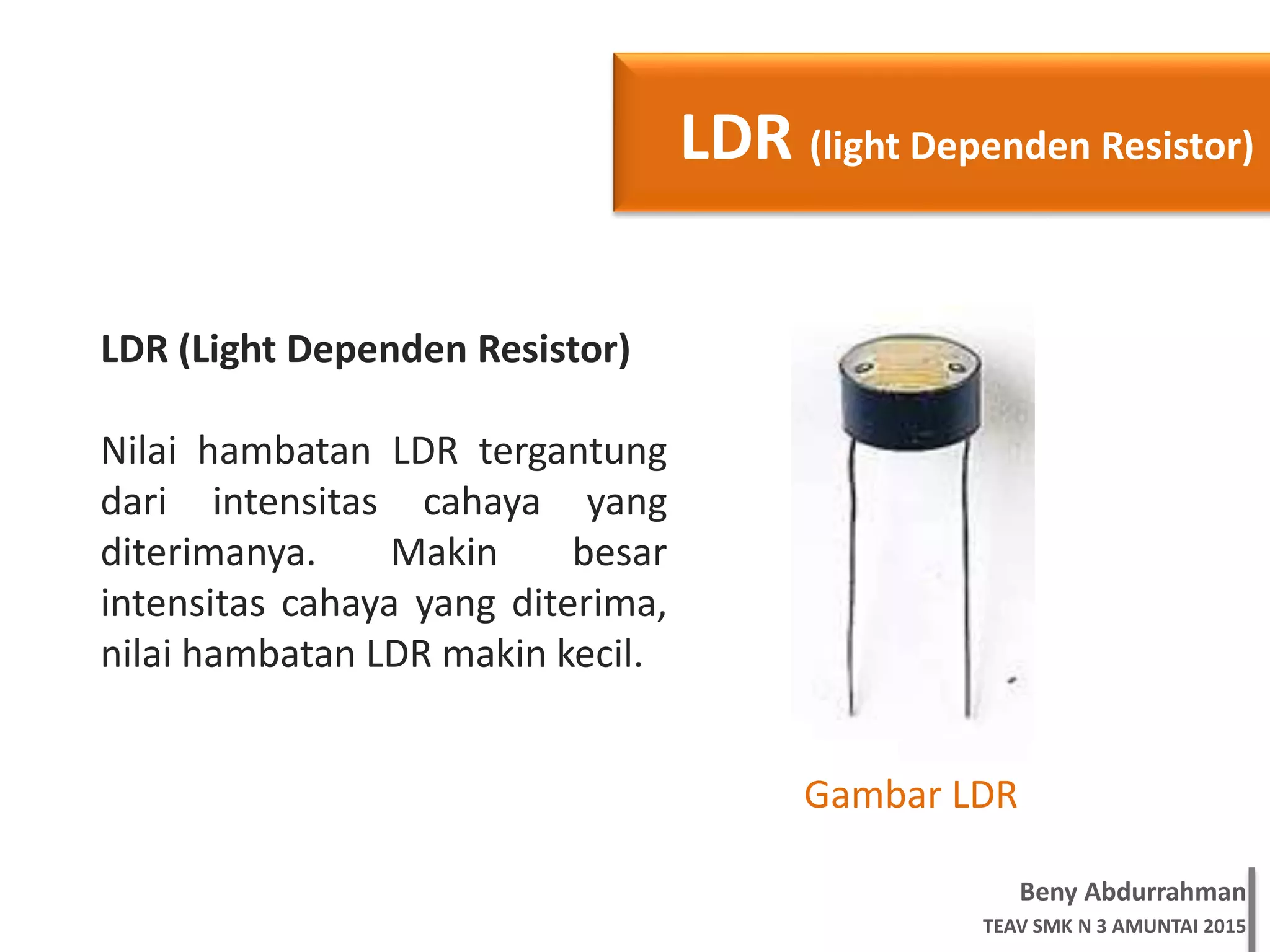 LDR (light Dependen Resistor)

LDR (Light Dependen Resistor)

Nilai hambatan LDR tergantung dari intensitas cahaya yang diterimanya. Makin besar intensitas cahaya yang diterima, nilai hambatan LDR makin kecil.

Gambar LDR

Beny Abdurrahman
TEAV SMK N 3 AMUNTAI 2015